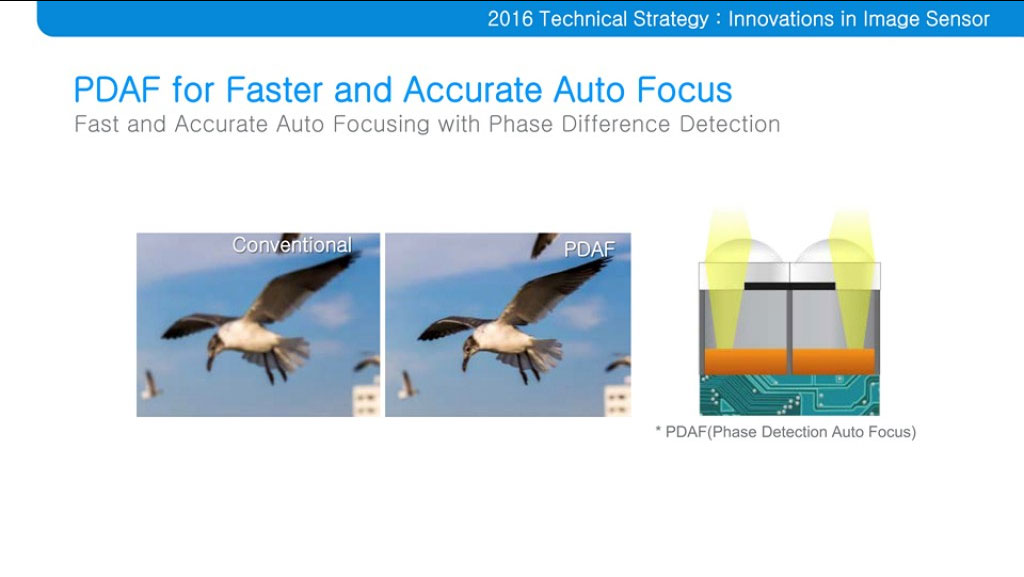 2016 Technical Strategy : Innovations in Image Sensor

PDAF for Faster and Accurate Auto Focus
Fast and Accurate Auto Focusing with Phase Difference Detection

Conventional

PDAF

* PDAF(Phase Detection Auto Focus)